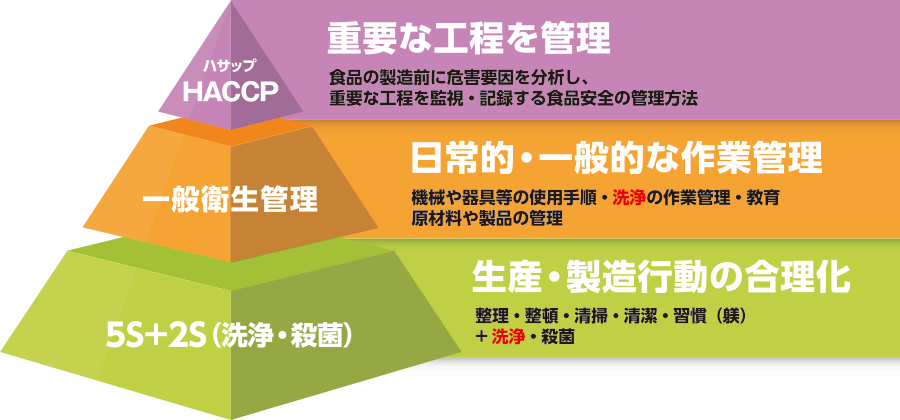 ハサップ
HACCP

重要な工程を管理

食品の製造前に危害要因を分析し、
重要な工程を監視・記録する食品安全の管理方法

一般衛生管理

日常的・一般的な作業管理

機械や器具等の使用手順・洗浄の作業管理・教育
原材料や製品の管理

5S+2S（洗浄・殺菌）

生産・製造行動の合理化

整理・整頓・清掃・清潔・習慣（躾）
＋洗浄・殺菌